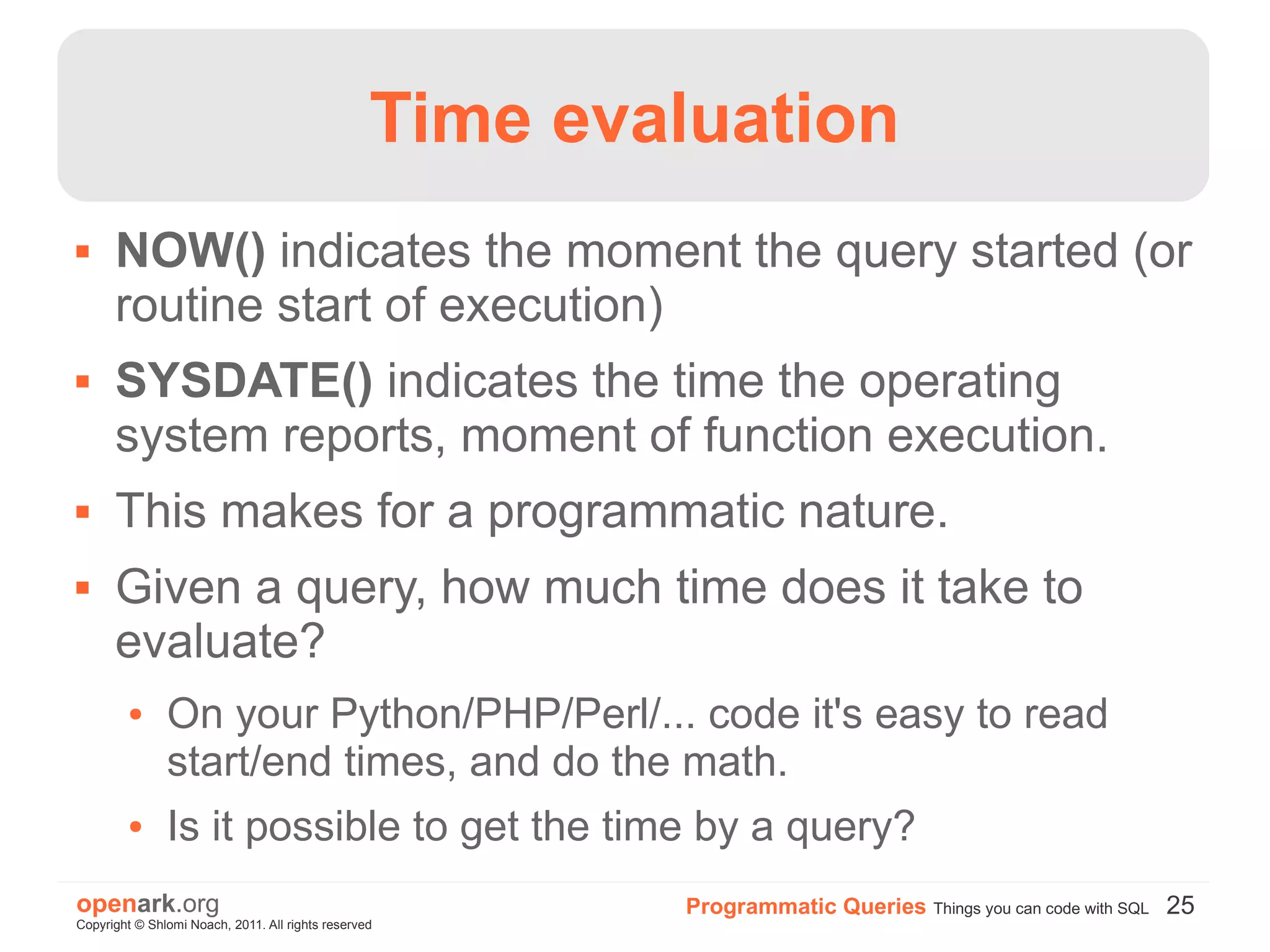 Time evaluation

▪ NOW() indicates the moment the query started (or routine start of execution)

▪ SYSDATE() indicates the time the operating system reports, moment of function execution.

▪ This makes for a programmatic nature.

▪ Given a query, how much time does it take to evaluate?

• On your Python/PHP/Perl/... code it's easy to read start/end times, and do the math.

• Is it possible to get the time by a query?

openark.org
Copyright © Shlomi Noach, 2011. All rights reserved

Programmatic Queries Things you can code with SQL 25